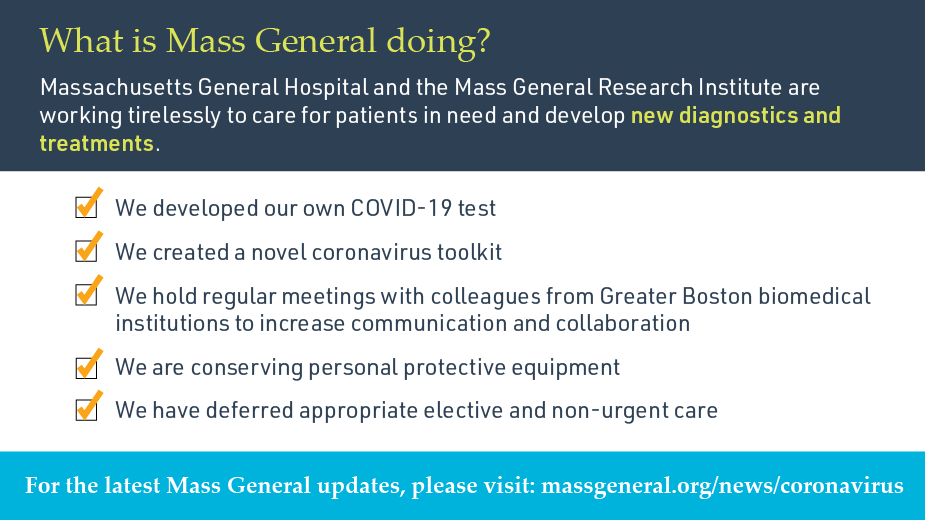 What is Mass General doing?

Massachusetts General Hospital and the Mass General Research Institute are working tirelessly to care for patients in need and develop new diagnostics and treatments.

We developed our own COVID-19 test

We created a novel coronavirus toolkit

We hold regular meetings with colleagues from Greater Boston biomedical institutions to increase communication and collaboration

We are conserving personal protective equipment

We have deferred appropriate elective and non-urgent care

For the latest Mass General updates, please visit: massgeneral.org/news/coronavirus